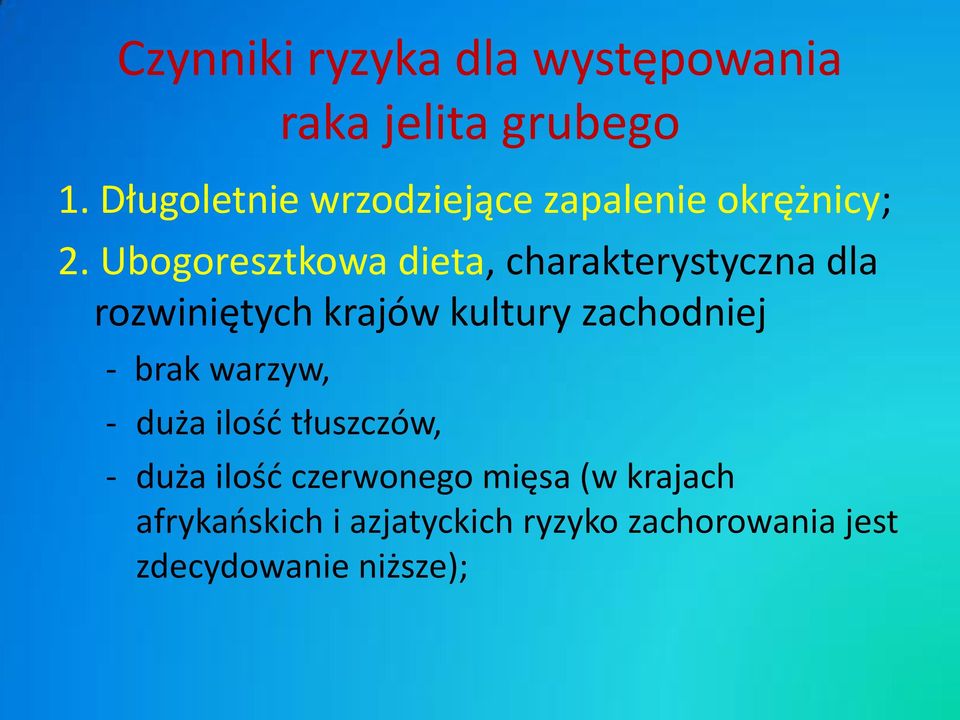 Czynniki ryzyka dla występowania raka jelita grubego

1. Długoletnie wrzodziejące zapalenie okrężnicy;

2. Ubogoresztkowa dieta, charakterystyczna dla rozwiniętych krajów kultury zachodniej

- brak warzyw,

- duża ilość tłuszczów,

- duża ilość czerwonego mięsa (w krajach afrykańskich i azjatyckich ryzyko zachorowania jest zdecydowanie niższe);